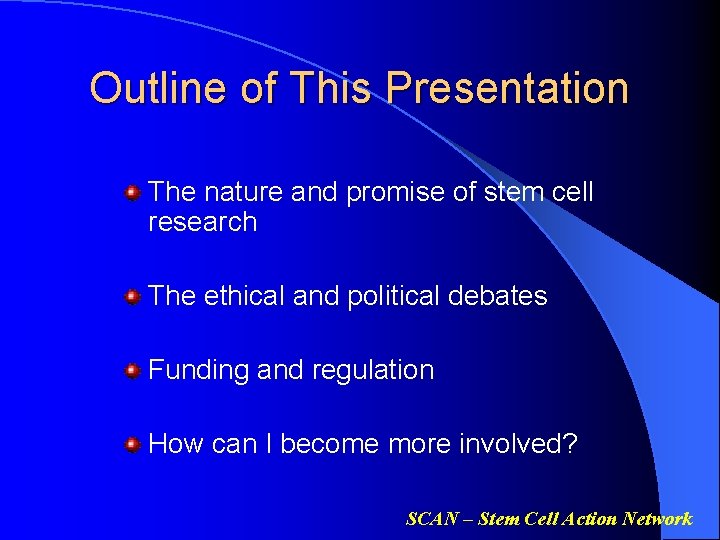 Outline of This Presentation

The nature and promise of stem cell research

The ethical and political debates

Funding and regulation

How can I become more involved?

SCAN – Stem Cell Action Network